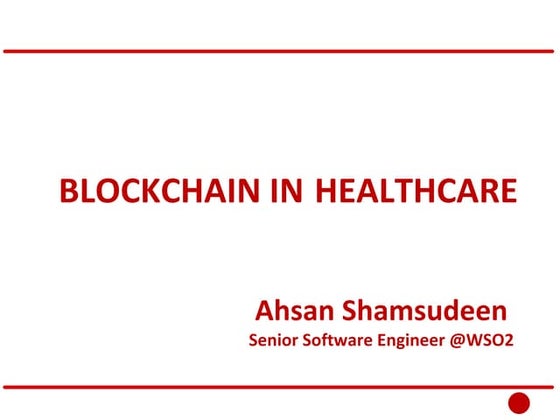 BLOCKCHAIN IN HEALTHCARE

Ahsan Shamsudeen
Senior Software Engineer @WSO2